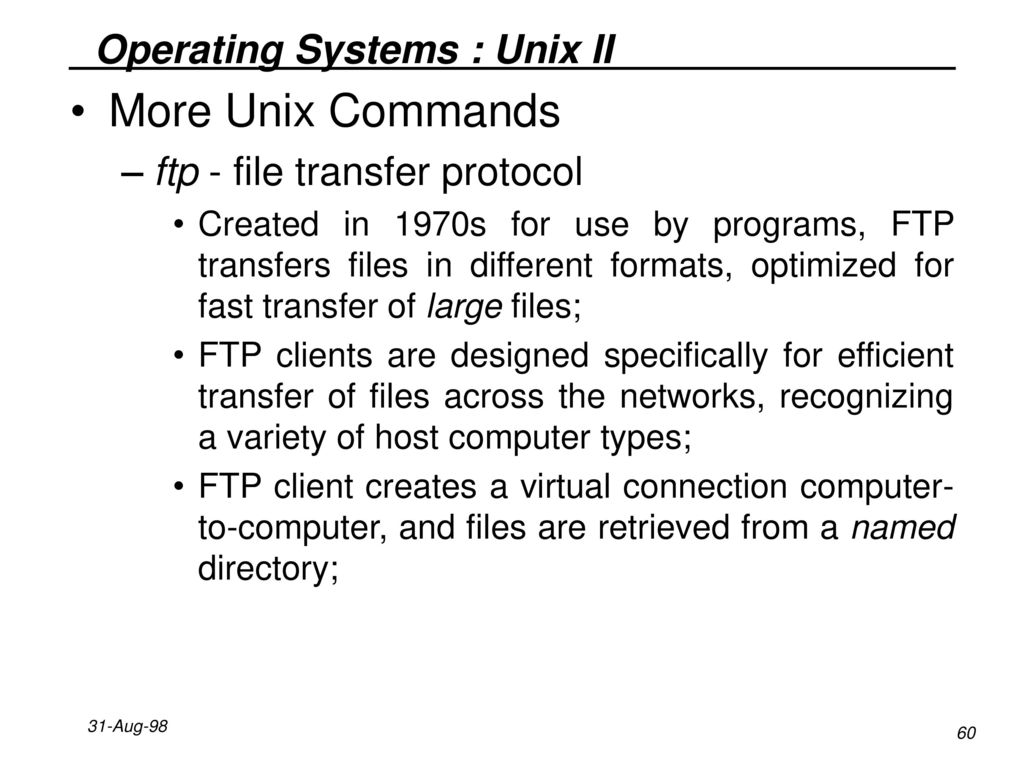 Operating Systems : Unix II

• More Unix Commands

– ftp - file transfer protocol

• Created in 1970s for use by programs, FTP transfers files in different formats, optimized for fast transfer of large files;

• FTP clients are designed specifically for efficient transfer of files across the networks, recognizing a variety of host computer types;

• FTP client creates a virtual connection computer-to-computer, and files are retrieved from a named directory;

31-Aug-98

60